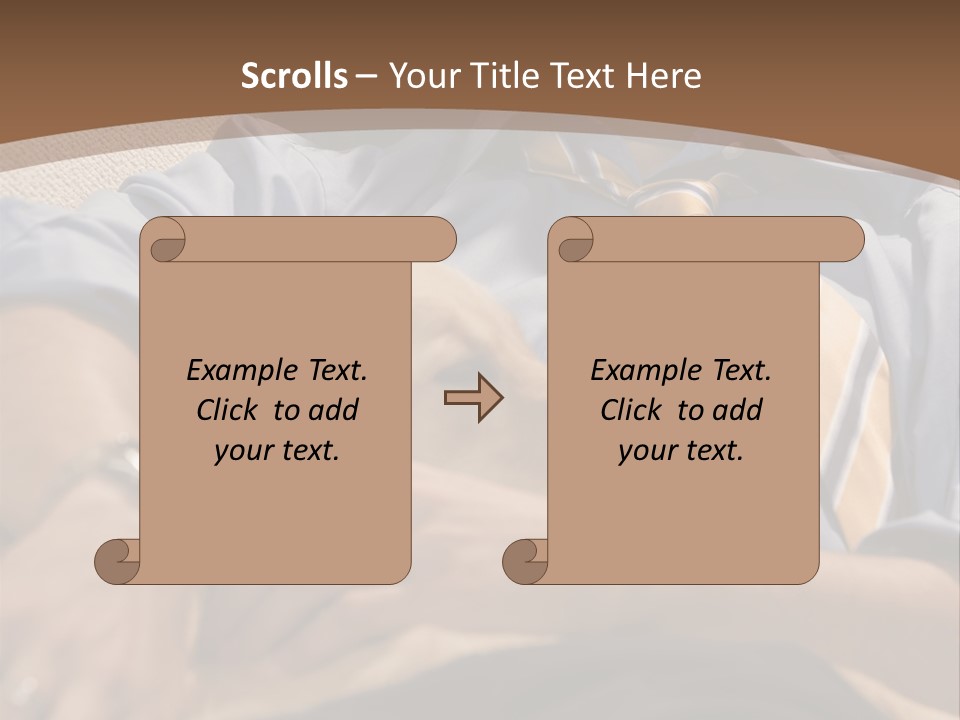 Scrolls – Your Title Text Here

Example Text. Click to add your text.

Example Text. Click to add your text.